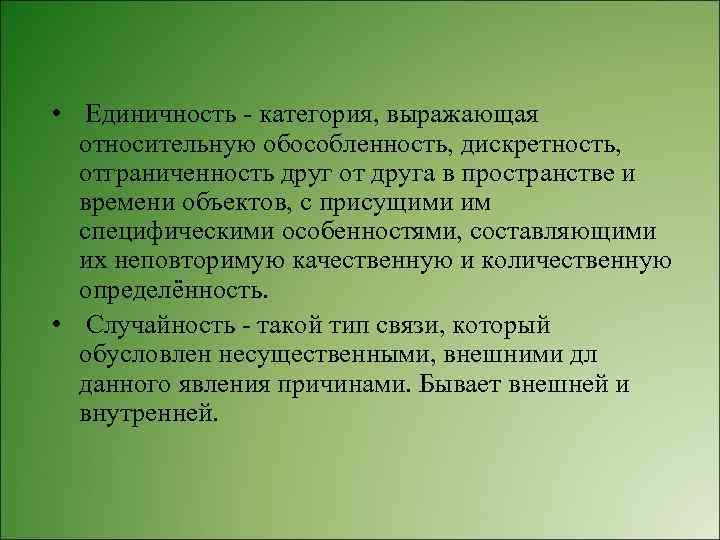 • Единичность - категория, выражающая относительную обособленность, дискретность, отграниченность друг от друга в пространстве и времени объектов, с присущими им специфическими особенностями, составляющими их неповторимую качественную и количественную определённость.

• Случайность - такой тип связи, который обусловлен несущественными, внешними дл данного явления причинами. Бывает внешней и внутренней.